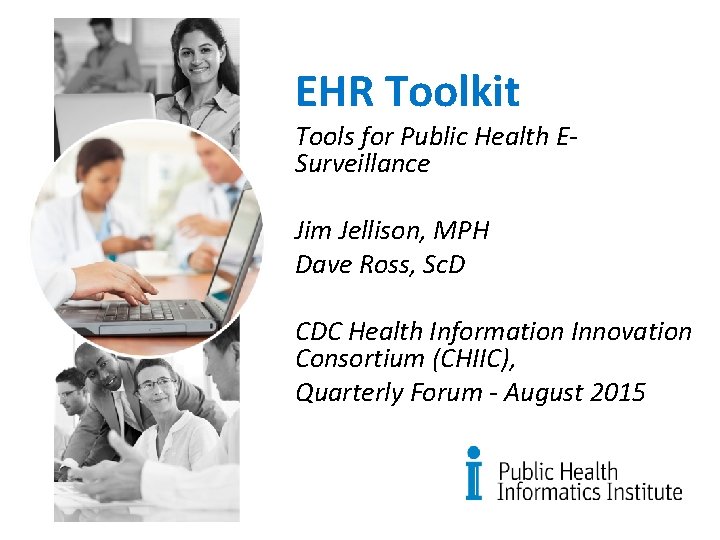 EHR Toolkit

Tools for Public Health E-Surveillance

Jim Jellison, MPH
Dave Ross, ScD

CDC Health Information Innovation Consortium (CHIIC),
Quarterly Forum - August 2015

Public Health Informatics Institute